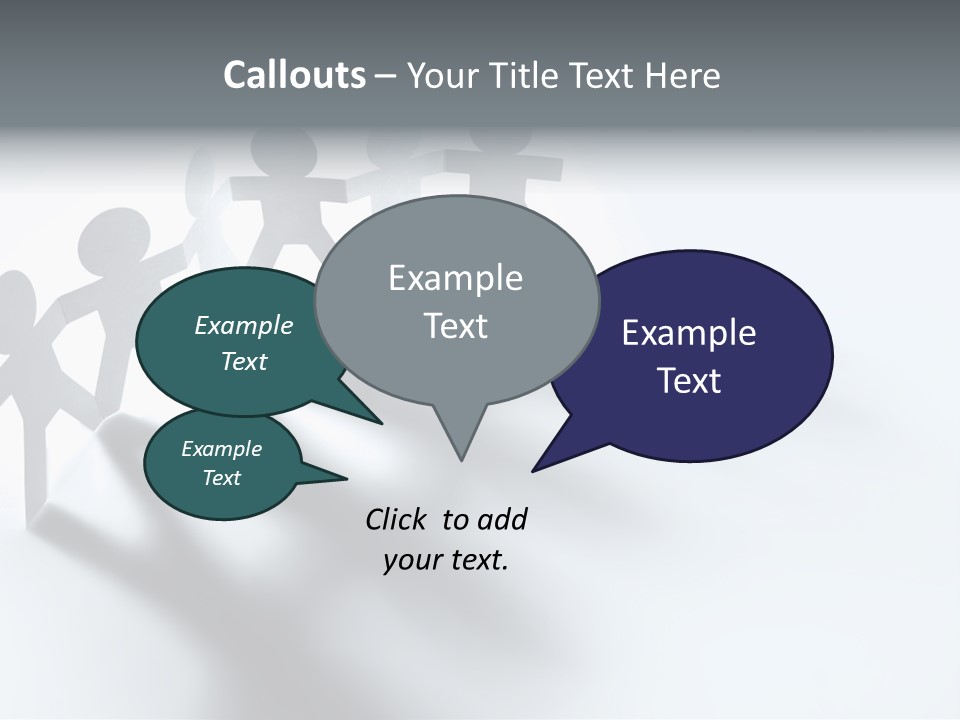 Callouts – Your Title Text Here

Example Text

Example Text

Example Text

Example Text

Click to add your text.